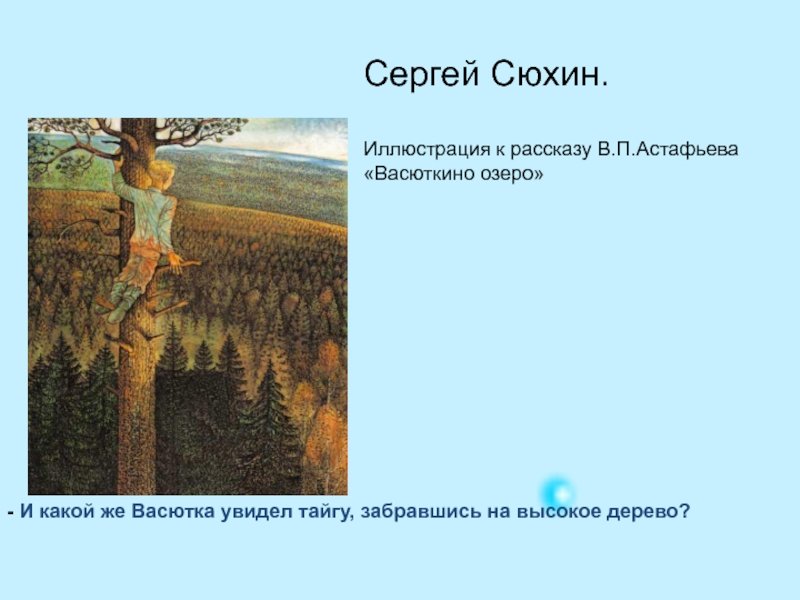 Сергей Сюхин.

Иллюстрация к рассказу В.П.Астафьева «Васюткино озеро»

- И какой же Васютка увидел тайгу, забравшись на высокое дерево?